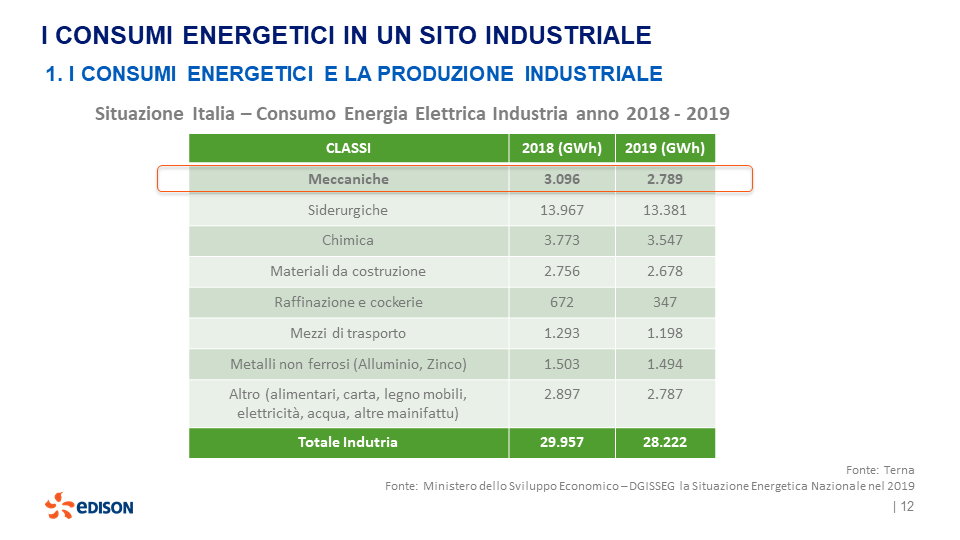 I CONSUMI ENERGETICI IN UN SITO INDUSTRIALE

1. I CONSUMI ENERGETICI E LA PRODUZIONE INDUSTRIALE

Situazione Italia – Consumo Energia Elettrica Industria anno 2018 - 2019

| CLASSI | 2018 (GWh) | 2019 (GWh) |
|---|---|---|
| Meccaniche | 3.096 | 2.789 |
| Siderurgiche | 13.967 | 13.381 |
| Chimica | 3.773 | 3.547 |
| Materiali da costruzione | 2.756 | 2.678 |
| Raffinazione e cockerie | 672 | 347 |
| Mezzi di trasporto | 1.293 | 1.198 |
| Metalli non ferrosi (Alluminio, Zinco) | 1.503 | 1.494 |
| Altro (alimentari, carta, legno mobili, elettricità, acqua, altre mainifattu) | 2.897 | 2.787 |
| Totale Indutria | 29.957 | 28.222 |

Fonte: Terna

Fonte: Ministero dello Sviluppo Economico – DGISSEG la Situazione Energetica Nazionale nel 2019

EDISON

| 12